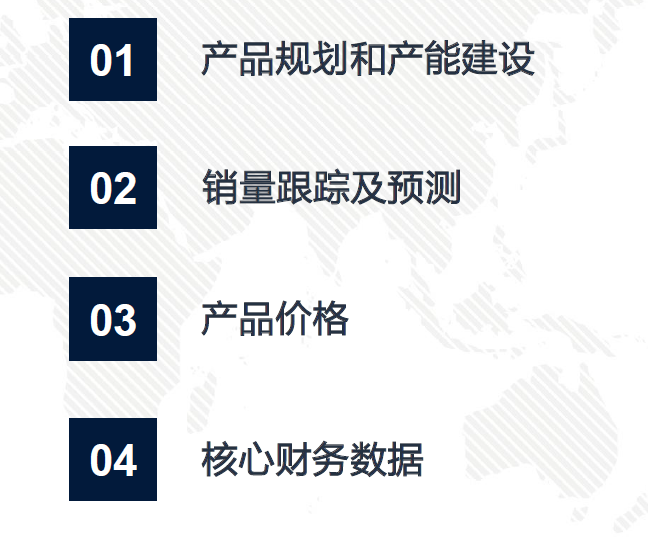 01 产品规划和产能建设

02 销量跟踪及预测

03 产品价格

04 核心财务数据